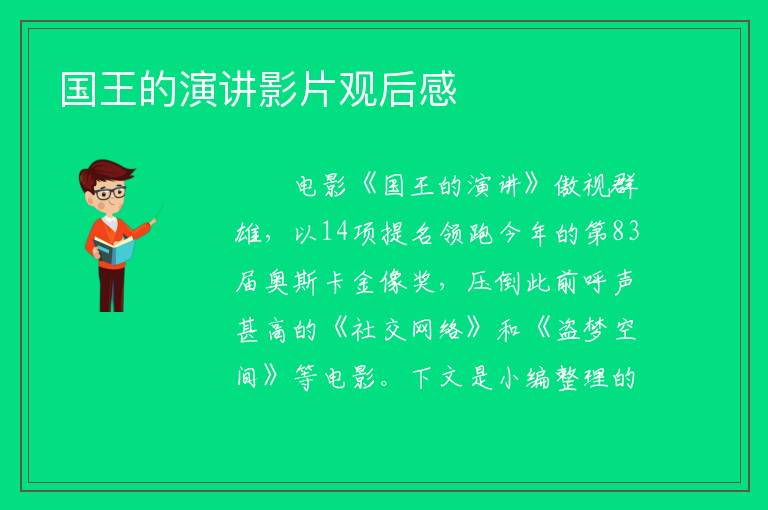 国王的演讲影片观后感

电影《国王的演讲》傲视群雄，以14项提名领跑今年的第83届奥斯卡金像奖，压倒此前呼声甚高的《社交网络》和《盗梦空间》等电影。下文是小编整理的